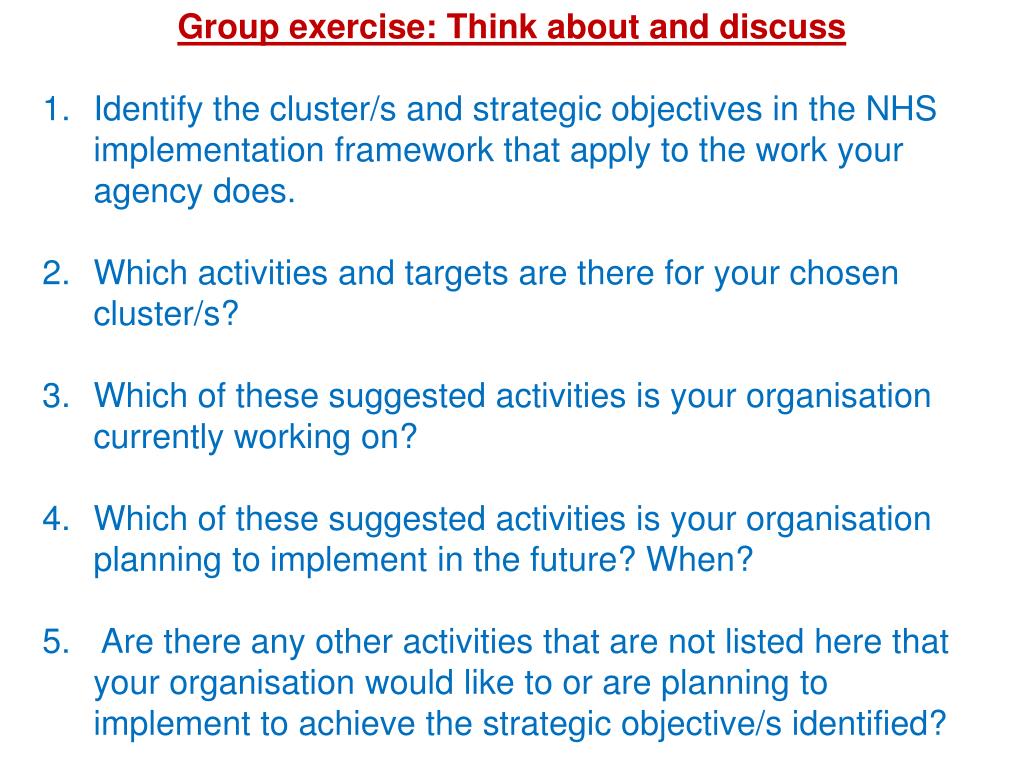 Group exercise: Think about and discuss

1. Identify the cluster/s and strategic objectives in the NHS implementation framework that apply to the work your agency does.

2. Which activities and targets are there for your chosen cluster/s?

3. Which of these suggested activities is your organisation currently working on?

4. Which of these suggested activities is your organisation planning to implement in the future? When?

5. Are there any other activities that are not listed here that your organisation would like to or are planning to implement to achieve the strategic objective/s identified?